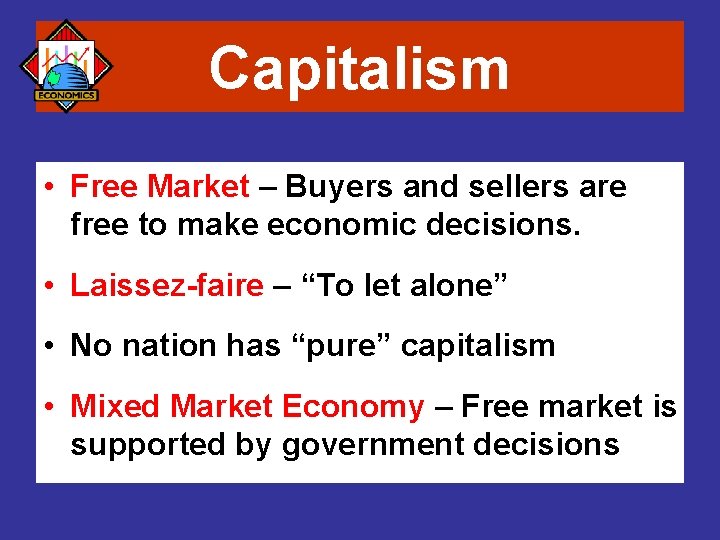 ECONOMICS

Capitalism

• Free Market – Buyers and sellers are free to make economic decisions.

• Laissez-faire – “To let alone”

• No nation has “pure” capitalism

• Mixed Market Economy – Free market is supported by government decisions